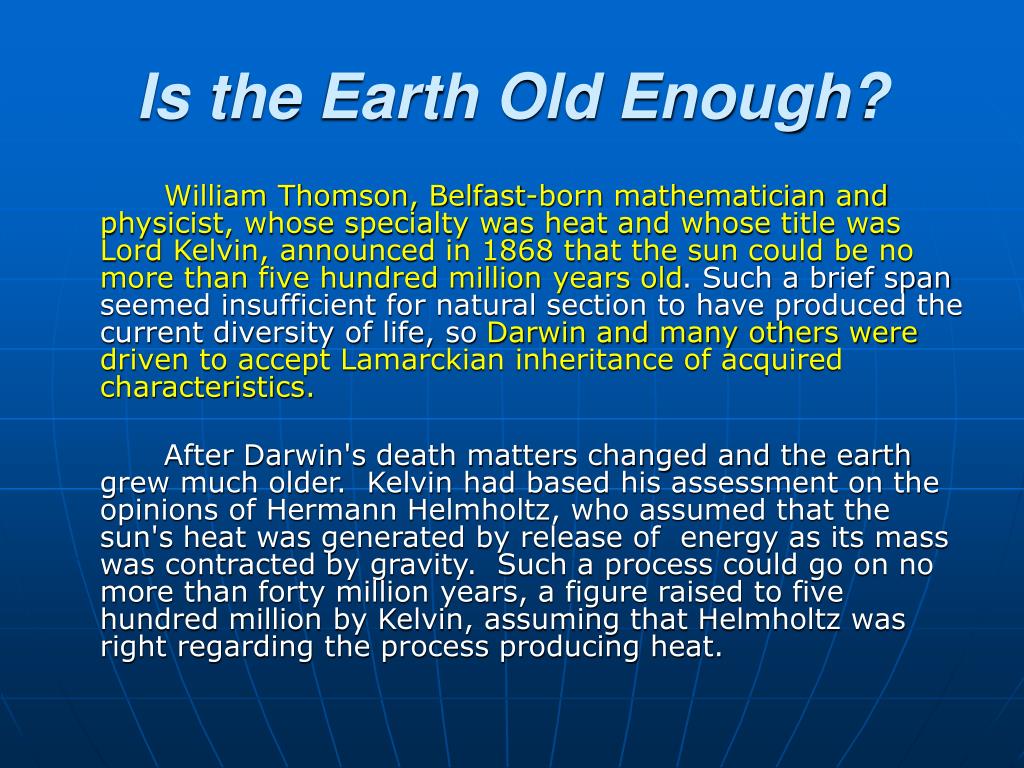 Is the Earth Old Enough?

William Thomson, Belfast-born mathematician and physicist, whose specialty was heat and whose title was Lord Kelvin, announced in 1868 that the sun could be no more than five hundred million years old. Such a brief span seemed insufficient for natural section to have produced the current diversity of life, so Darwin and many others were driven to accept Lamarckian inheritance of acquired characteristics.

After Darwin's death matters changed and the earth grew much older. Kelvin had based his assessment on the opinions of Hermann Helmholtz, who assumed that the sun's heat was generated by release of energy as its mass was contracted by gravity. Such a process could go on no more than forty million years, a figure raised to five hundred million by Kelvin, assuming that Helmholtz was right regarding the process producing heat.